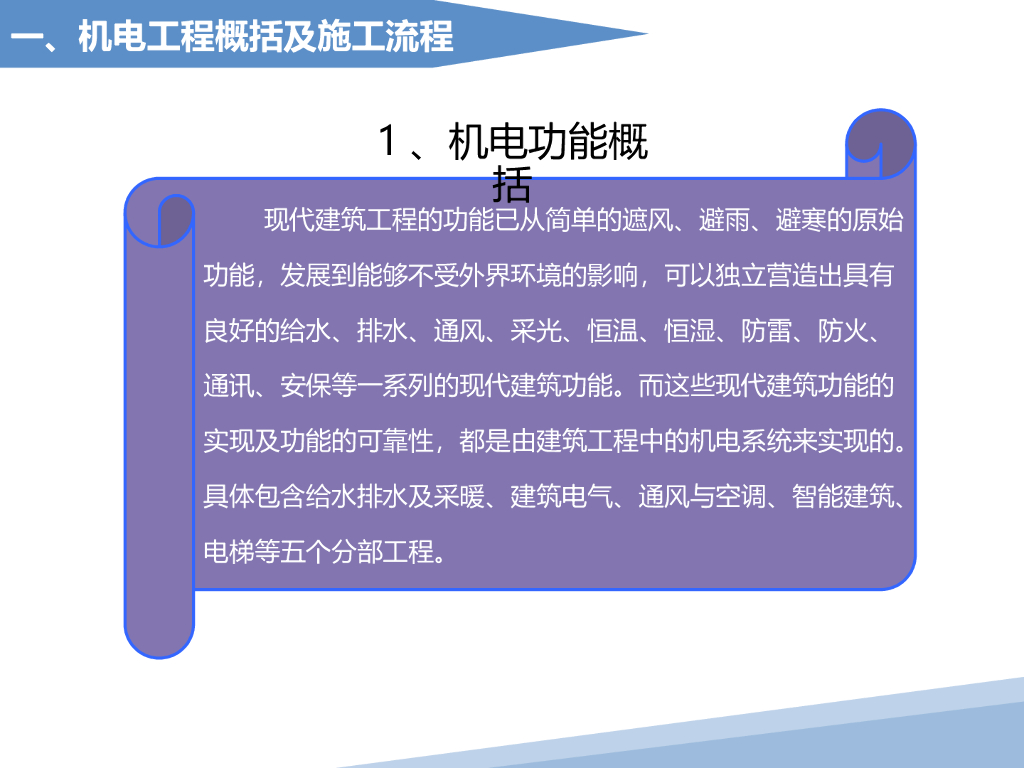 一、机电工程概括及施工流程

1 、机电功能概括

现代建筑工程的功能已从简单的遮风、避雨、避寒的原始功能，发展到能够不受外界环境的影响，可以独立营造出具有良好的给水、排水、通风、采光、恒温、恒湿、防雷、防火、通讯、安保等一系列的现代建筑功能。而这些现代建筑功能的实现及功能的可靠性，都是由建筑工程中的机电系统来实现的。具体包含给水排水及采暖、建筑电气、通风与空调、智能建筑、电梯等五个分部工程。